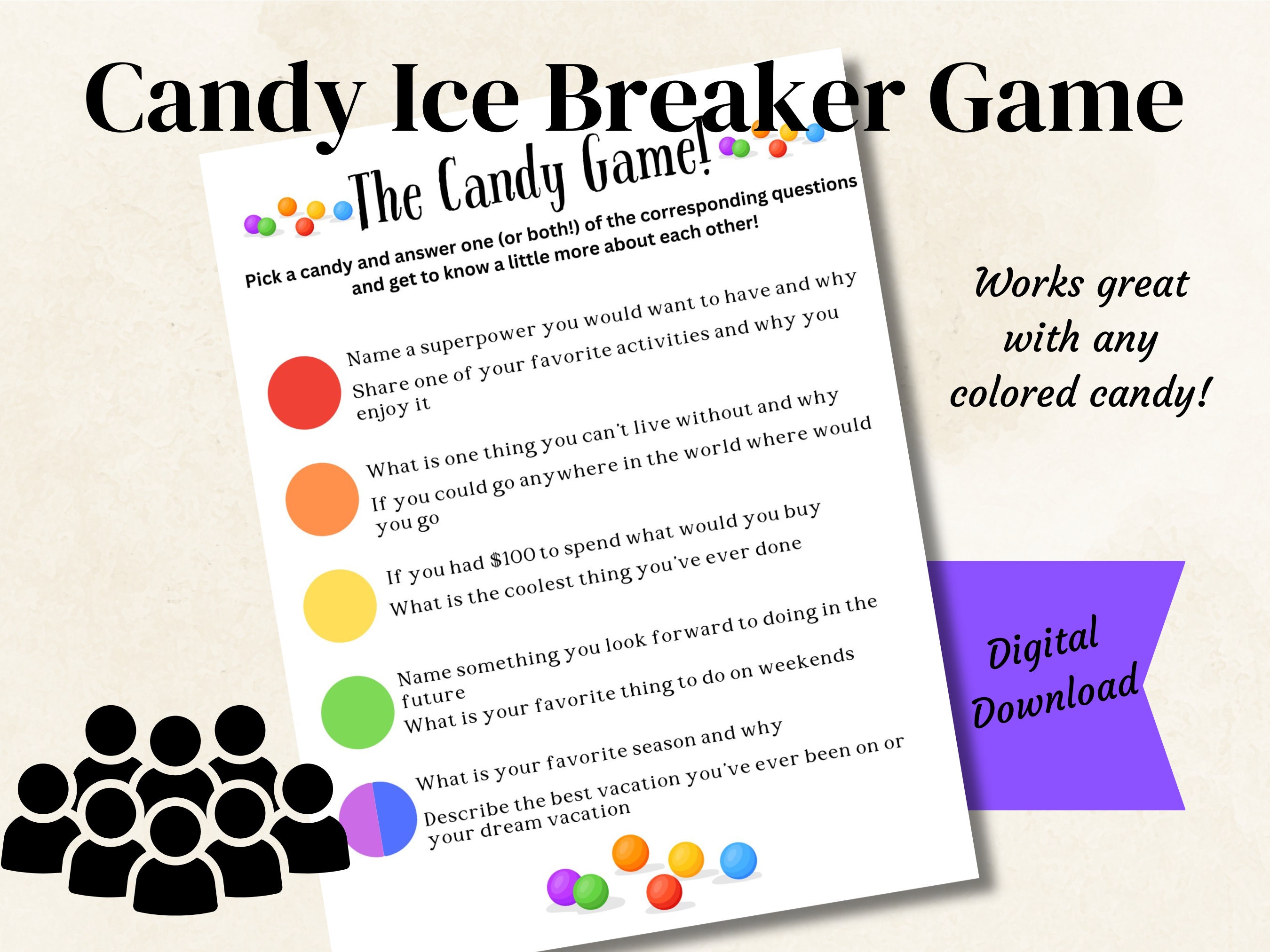 Candy Ice Breaker Game

The Candy Game!

Pick a candy and answer one (or both!) of the corresponding questions and get to know a little more about each other!

Name a superpower you would want to have and why
Share one of your favorite activities and why you enjoy it

What is one thing you can't live without and why
If you could go anywhere in the world where would you go

If you had $100 to spend what would you buy
What is the coolest thing you've ever done

Name something you look forward to doing in the future
What is your favorite thing to do on weekends

What is your favorite season and why
Describe the best vacation you've ever been on or your dream vacation

Works great with any colored candy!

Digital Download